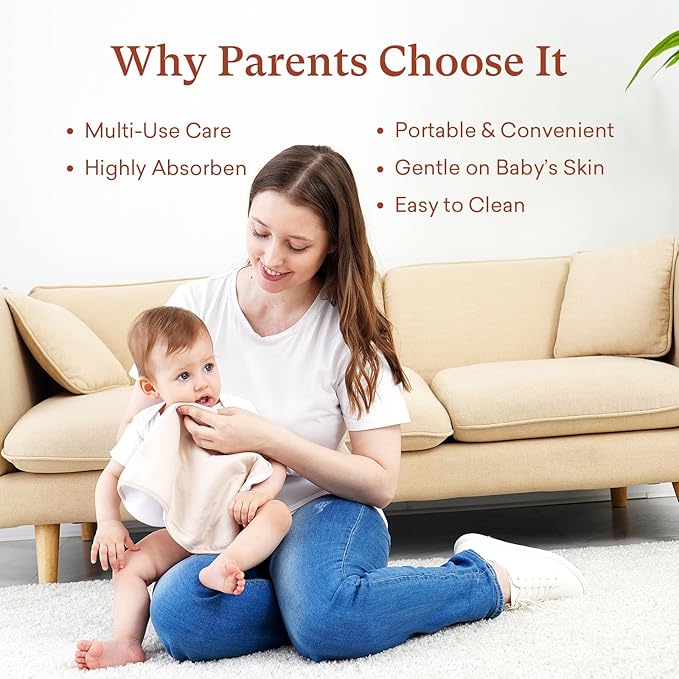 Why Parents Choose It

• Multi-Use Care
• Highly Absorben

• Portable & Convenient
• Gentle on Baby's Skin
• Easy to Clean